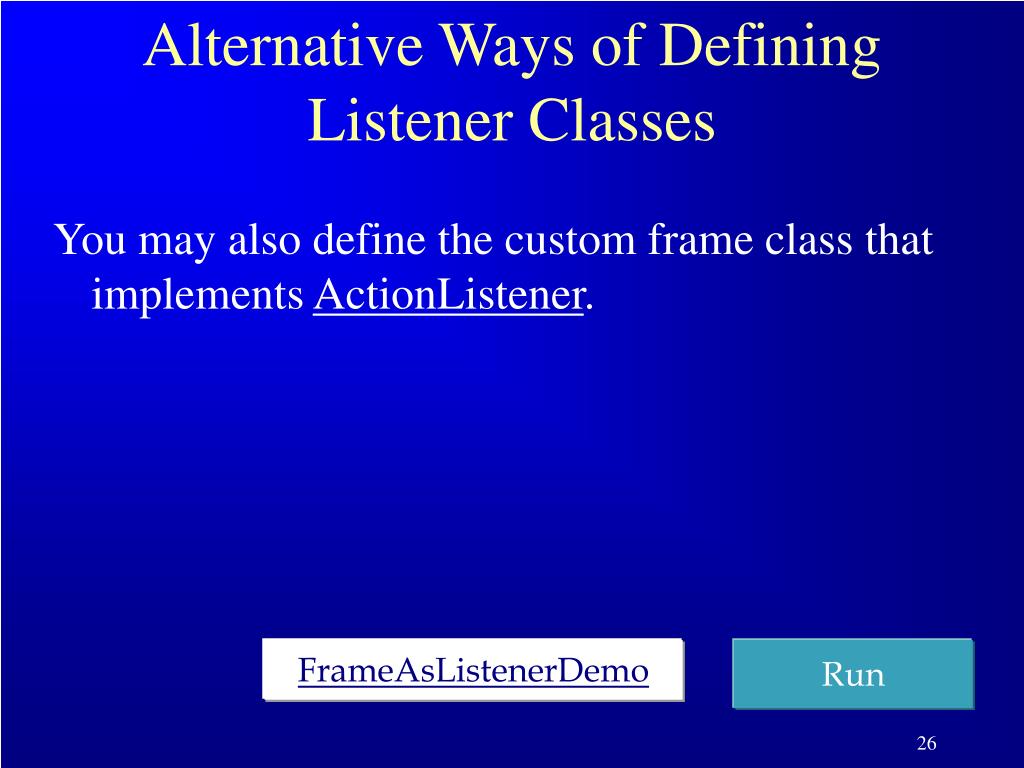 Alternative Ways of Defining Listener Classes

You may also define the custom frame class that implements ActionListener.

FrameAsListenerDemo

Run

26